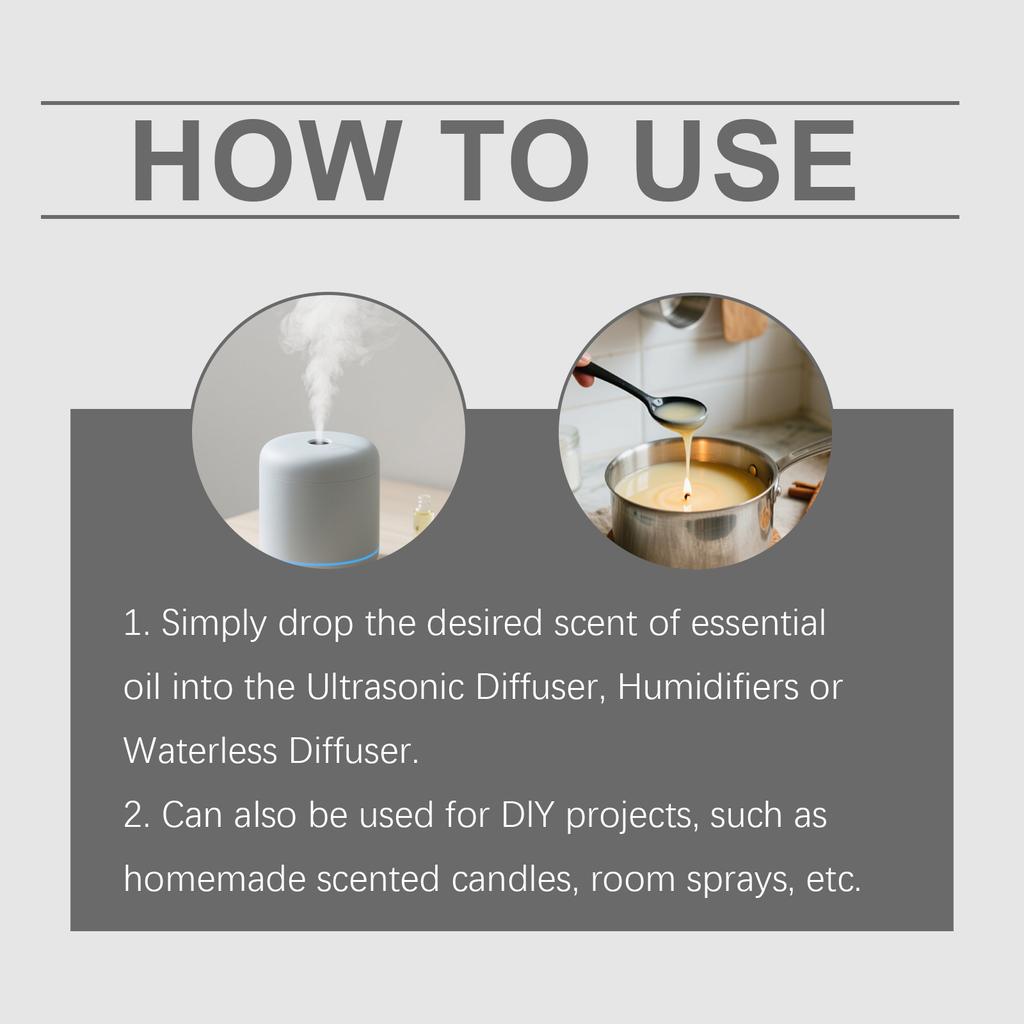 HOW TO USE

1. Simply drop the desired scent of essential oil into the Ultrasonic Diffuser, Humidifiers or Waterless Diffuser.
2. Can also be used for DIY projects, such as homemade scented candles, room sprays, etc.